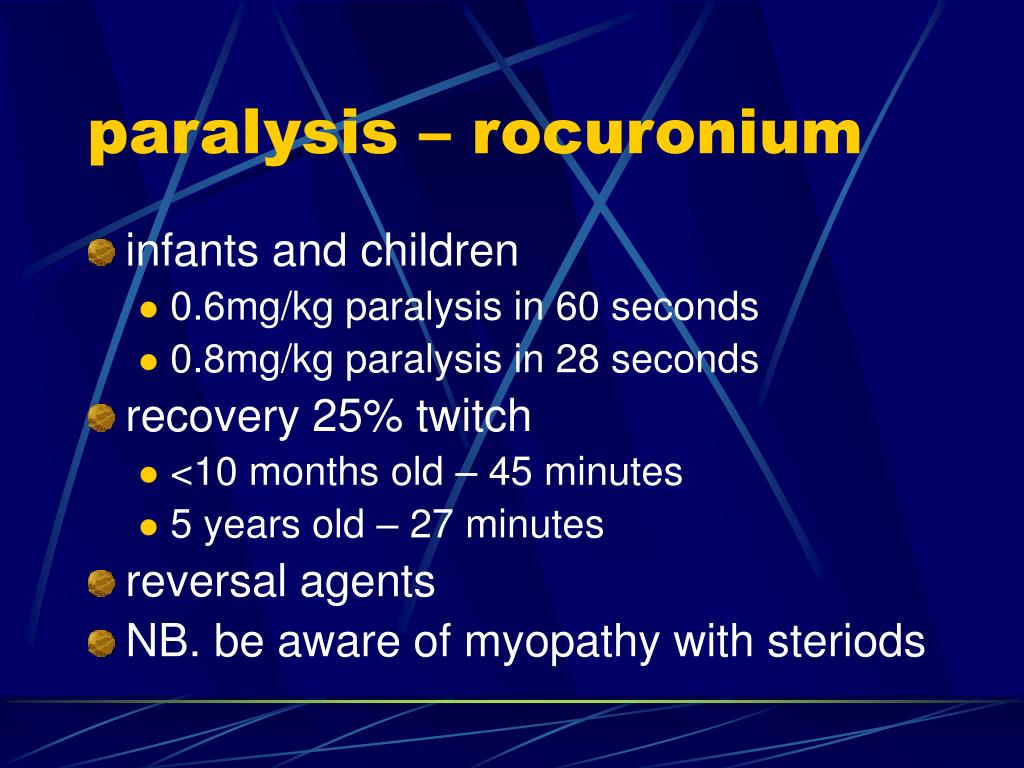 paralysis – rocuronium

infants and children

0.6mg/kg paralysis in 60 seconds

0.8mg/kg paralysis in 28 seconds

recovery 25% twitch

<10 months old – 45 minutes

5 years old – 27 minutes

reversal agents

NB. be aware of myopathy with steriods